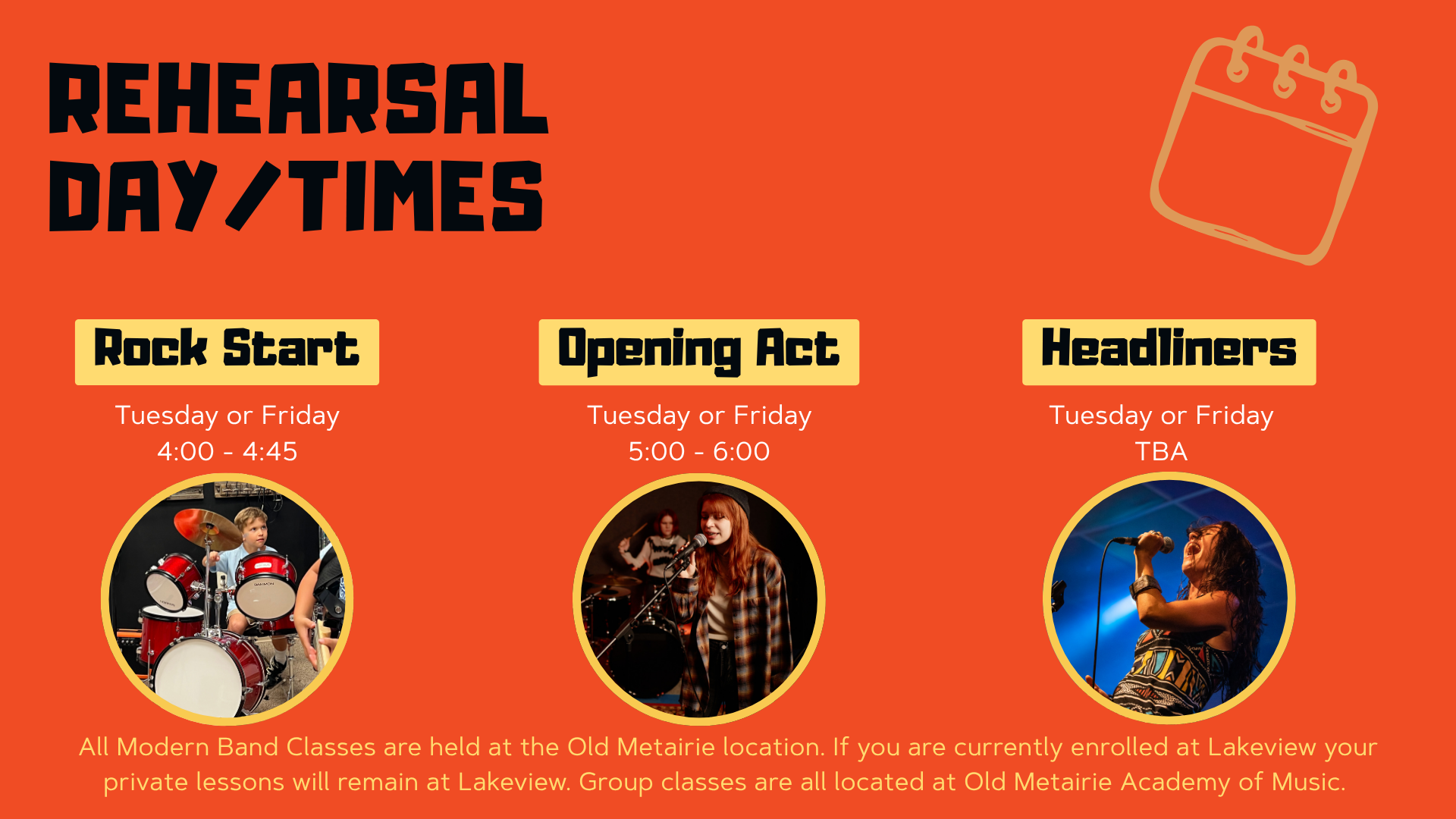 REHEARSAL DAY/TIMES

Rock Start

Tuesday or Friday
4:00 - 4:45

Opening Act

Tuesday or Friday
5:00 - 6:00

Headliners

Tuesday or Friday
TBA

All Modern Band Classes are held at the Old Metairie location. If you are currently enrolled at Lakeview your private lessons will remain at Lakeview. Group classes are all located at Old Metairie Academy of Music.